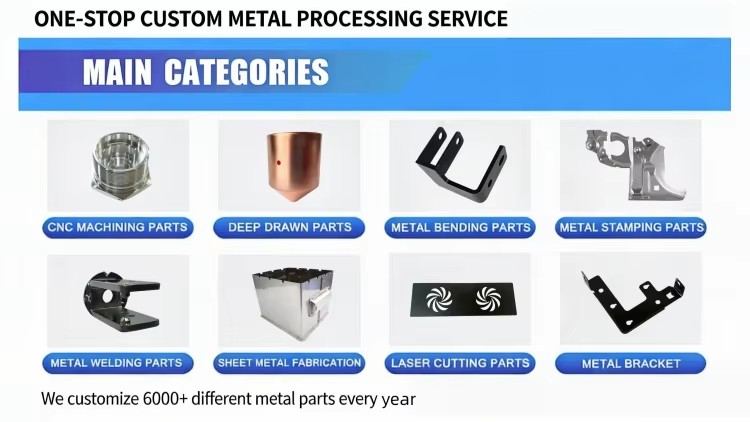 ONE-STOP CUSTOM METAL PROCESSING SERVICE

MAIN CATEGORIES

CNC MACHINING PARTS

DEEP DRAWN PARTS

METAL BENDING PARTS

METAL STAMPING PARTS

METAL WELDING PARTS

SHEET METAL FABRICATION

LASER CUTTING PARTS

METAL BRACKET

We customize 6000+ different metal parts every year